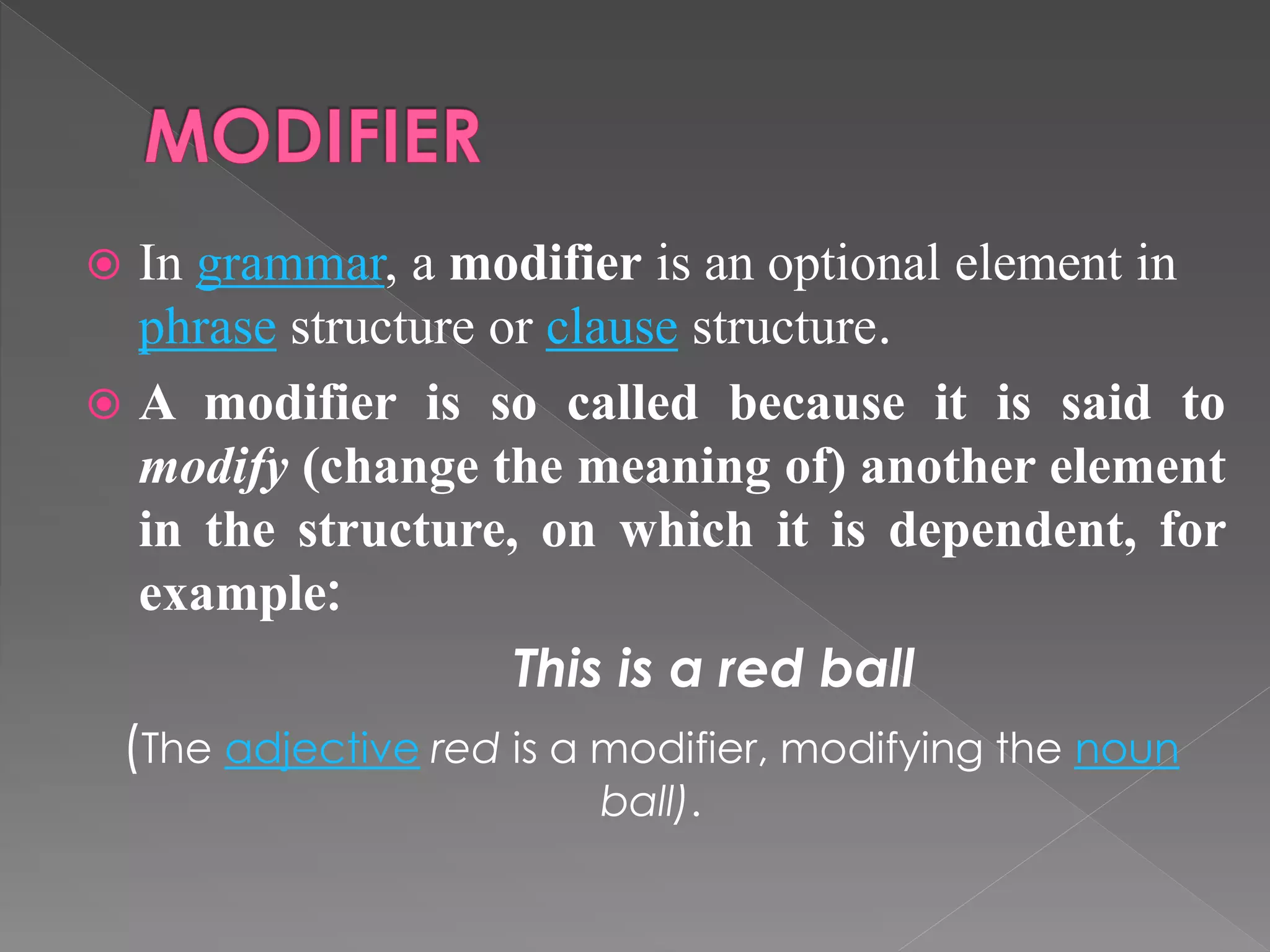 MODIFIER

In grammar, a modifier is an optional element in phrase structure or clause structure.

A modifier is so called because it is said to modify (change the meaning of) another element in the structure, on which it is dependent, for example:

This is a red ball

(The adjective red is a modifier, modifying the noun ball).